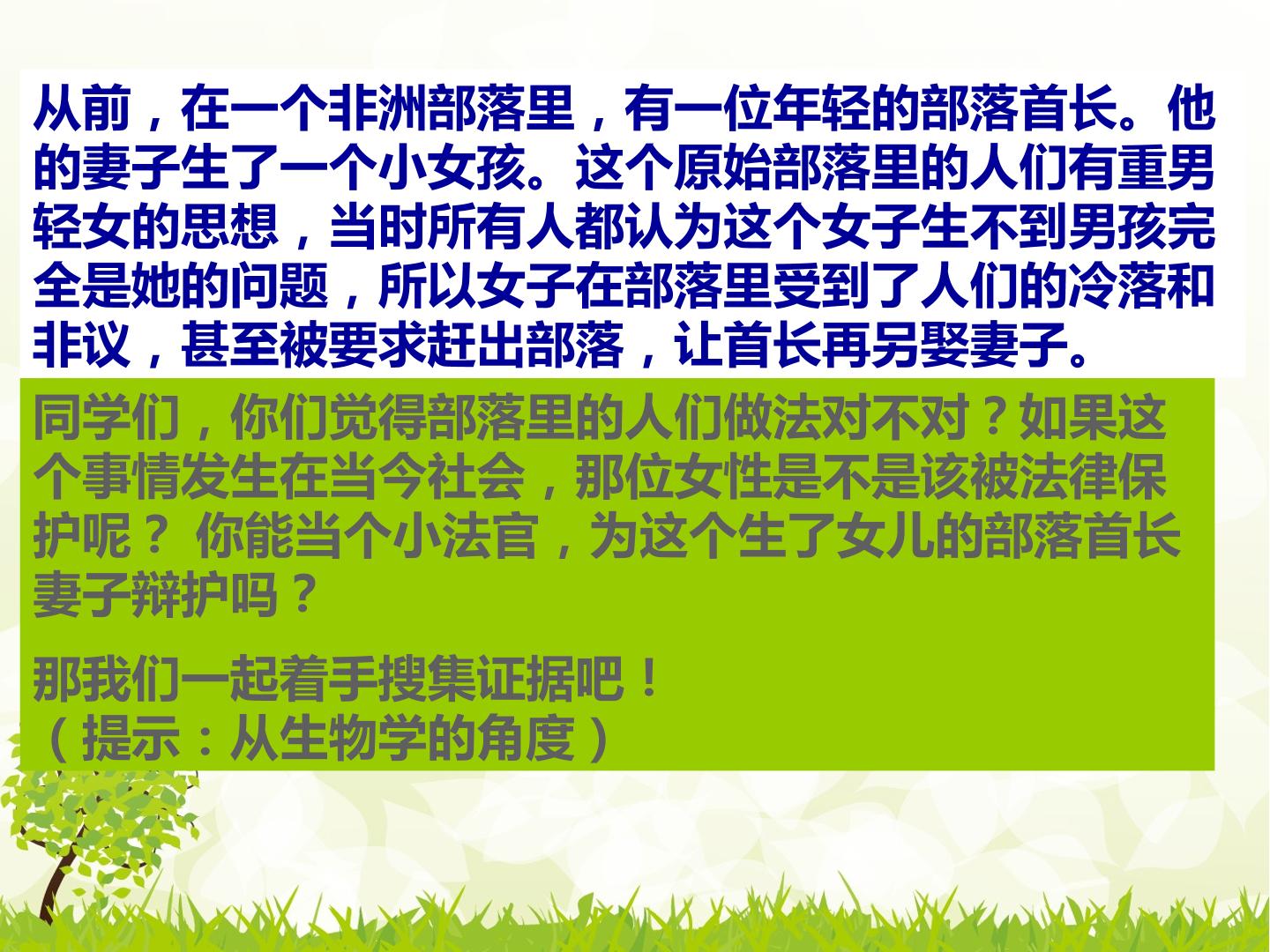 从前，在一个非洲部落里，有一位年轻的部落首长。他的妻子生了一个小女孩。这个原始部落里的人们有重男轻女的思想，当时所有人都认为这个女子生不到男孩完全是她的问题，所以女子在部落里受到了人们的冷落和非议，甚至被要求赶出部落，让首长再另娶妻子。

同学们，你们觉得部落里的人们做法对不对？如果这个事情发生在当今社会，那位女性是不是该被法律保护呢？ 你能当个小法官，为这个生了女儿的部落首长妻子辩护吗？

那我们一起着手搜集证据吧！
（提示：从生物学的角度）